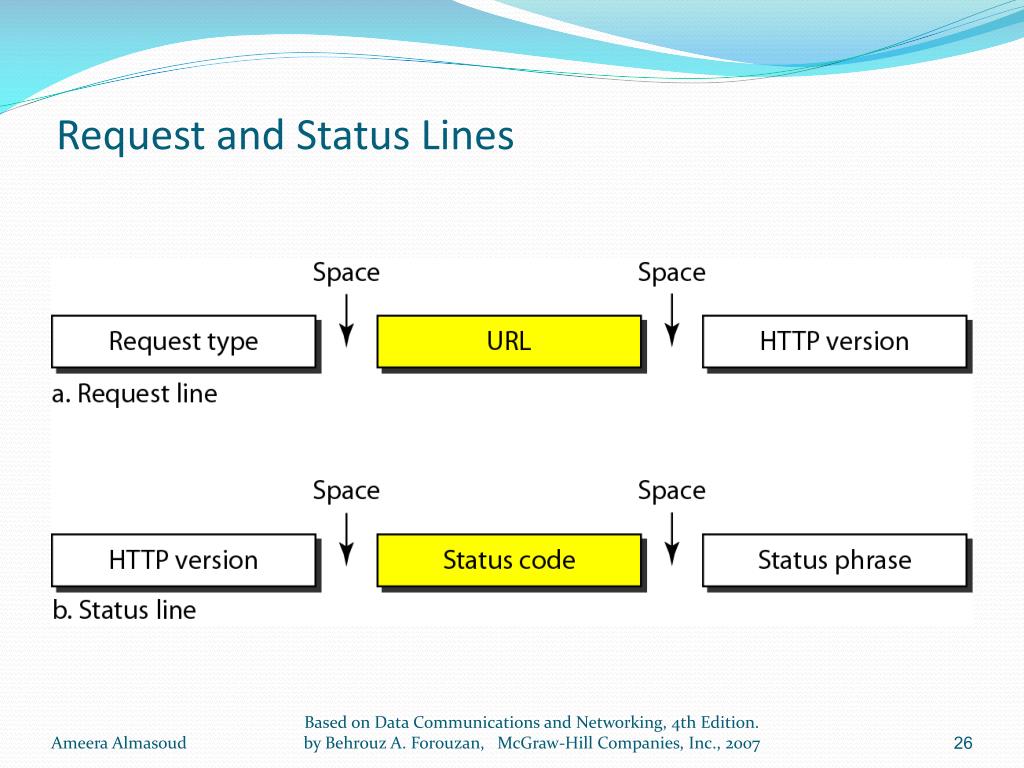 Request and Status Lines

Space

Space

Request type

URL

HTTP version

a. Request line

Space

Space

HTTP version

Status code

Status phrase

b. Status line

Ameera Almasoud

Based on Data Communications and Networking, 4th Edition.
by Behrouz A. Forouzan, McGraw-Hill Companies, Inc., 2007

26